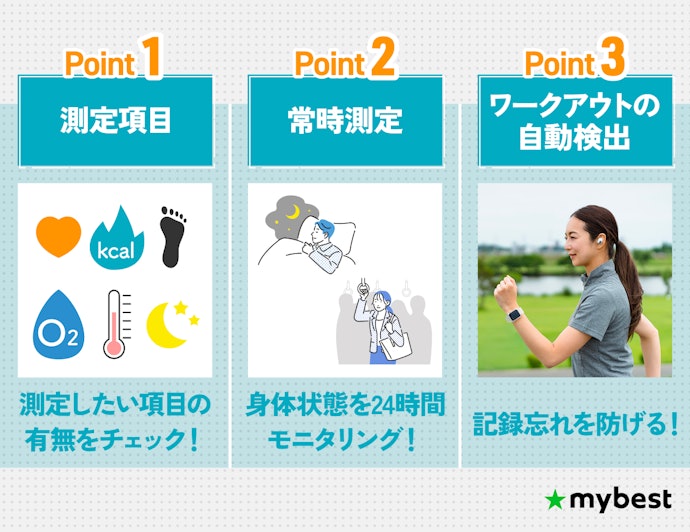 Point 1

測定項目

kcal

$O_2$

測定したい項目の有無をチェック！

Point 2

常時測定

身体状態を24時間モニタリング！

Point 3

ワークアウトの自動検出

記録忘れを防げる！

mybest